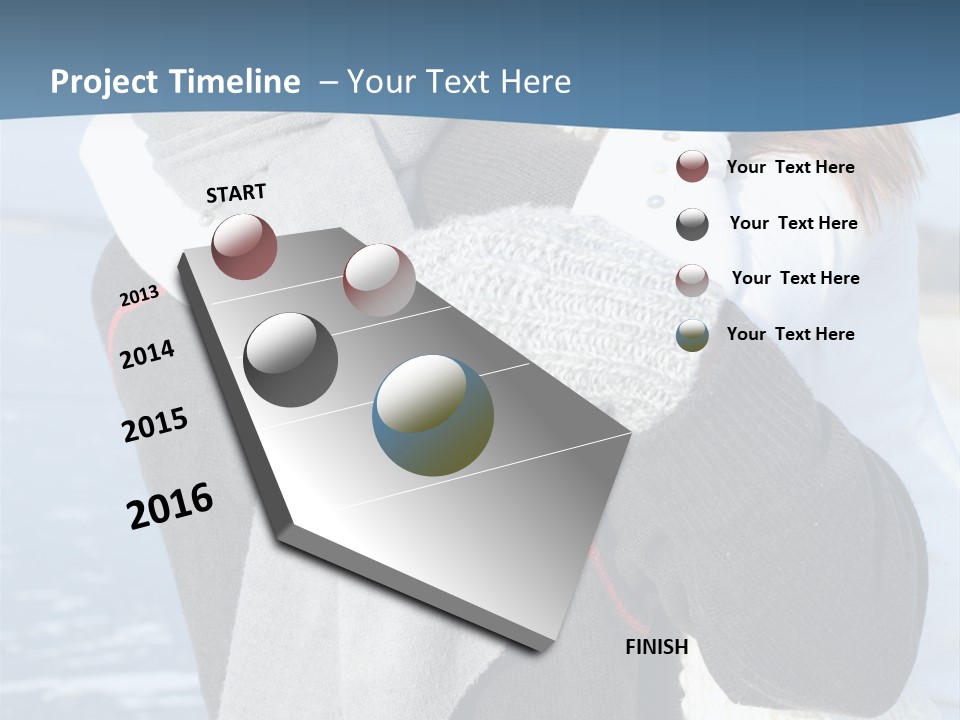 Project Timeline – Your Text Here

START

2013

2014

2015

2016

FINISH

Your Text Here

Your Text Here

Your Text Here

Your Text Here